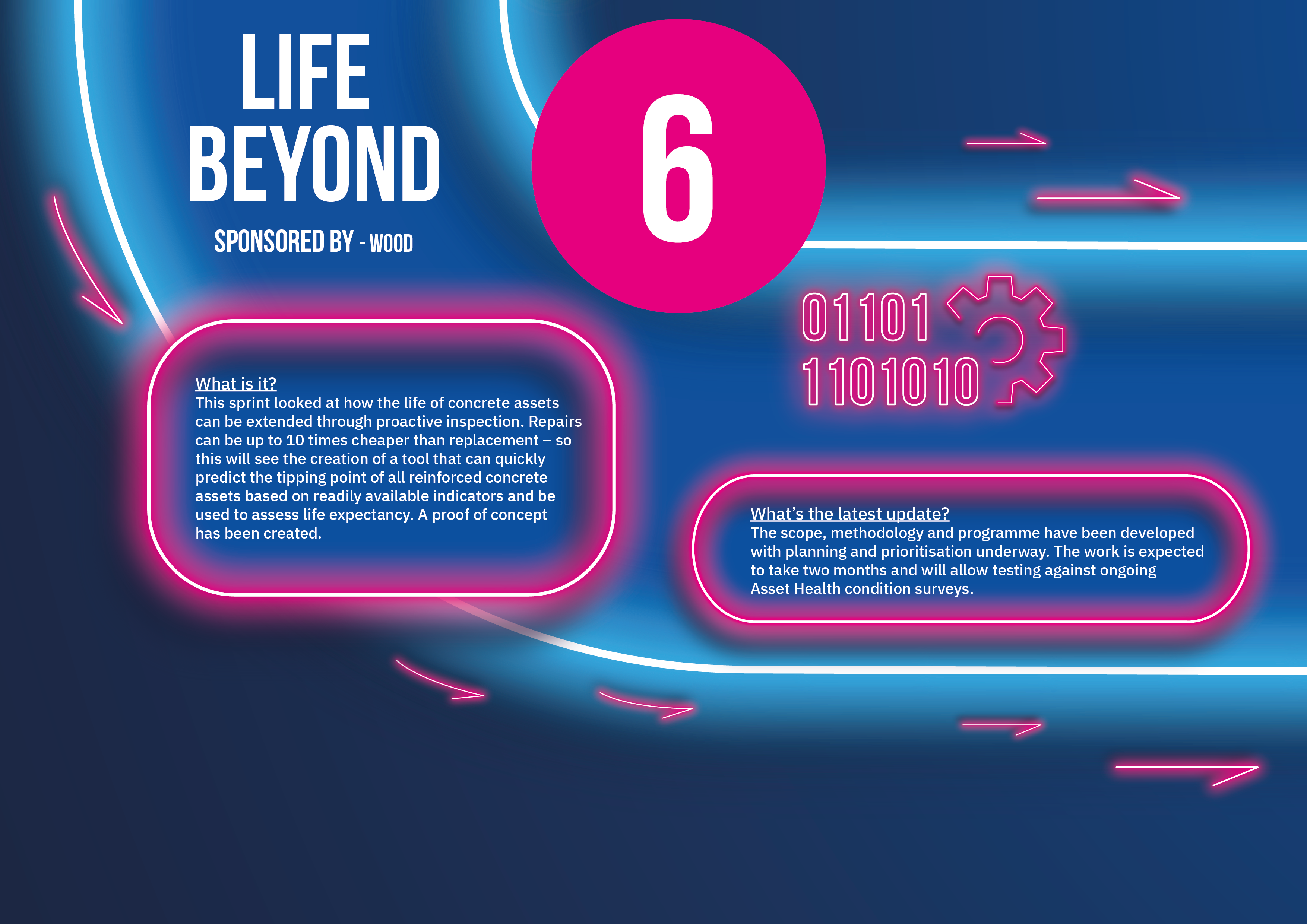 LIFE BEYOND

SPONSORED BY - WOOD

6

01101
1101010

What is it?
This sprint looked at how the life of concrete assets can be extended through proactive inspection. Repairs can be up to 10 times cheaper than replacement – so this will see the creation of a tool that can quickly predict the tipping point of all reinforced concrete assets based on readily available indicators and be used to assess life expectancy. A proof of concept has been created.

What's the latest update?
The scope, methodology and programme have been developed with planning and prioritisation underway. The work is expected to take two months and will allow testing against ongoing Asset Health condition surveys.